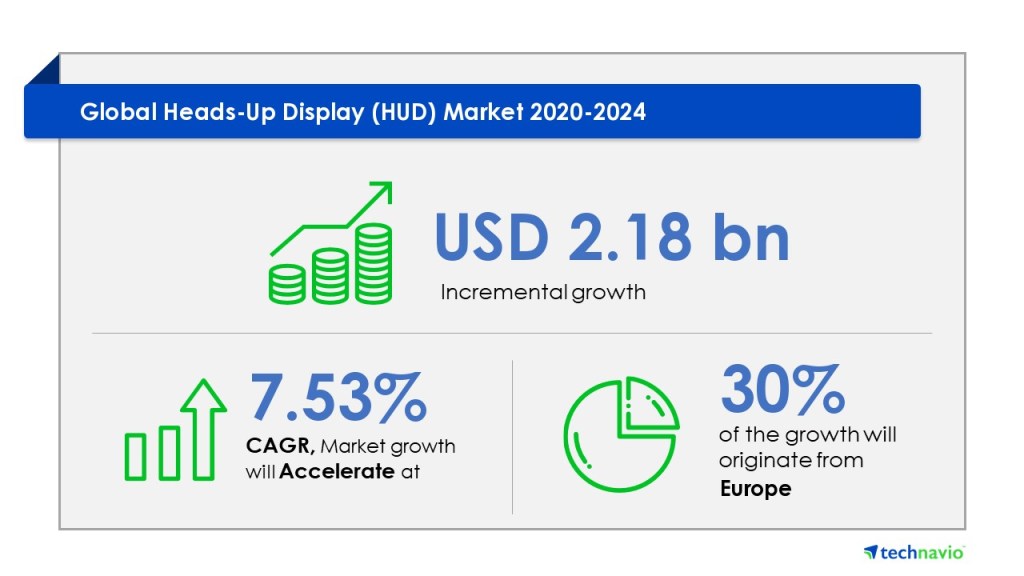 Global Heads-Up Display (HUD) Market 2020-2024

USD 2.18 bn
Incremental growth

7.53%
CAGR, Market growth will Accelerate at

30%
of the growth will originate from Europe

technavio